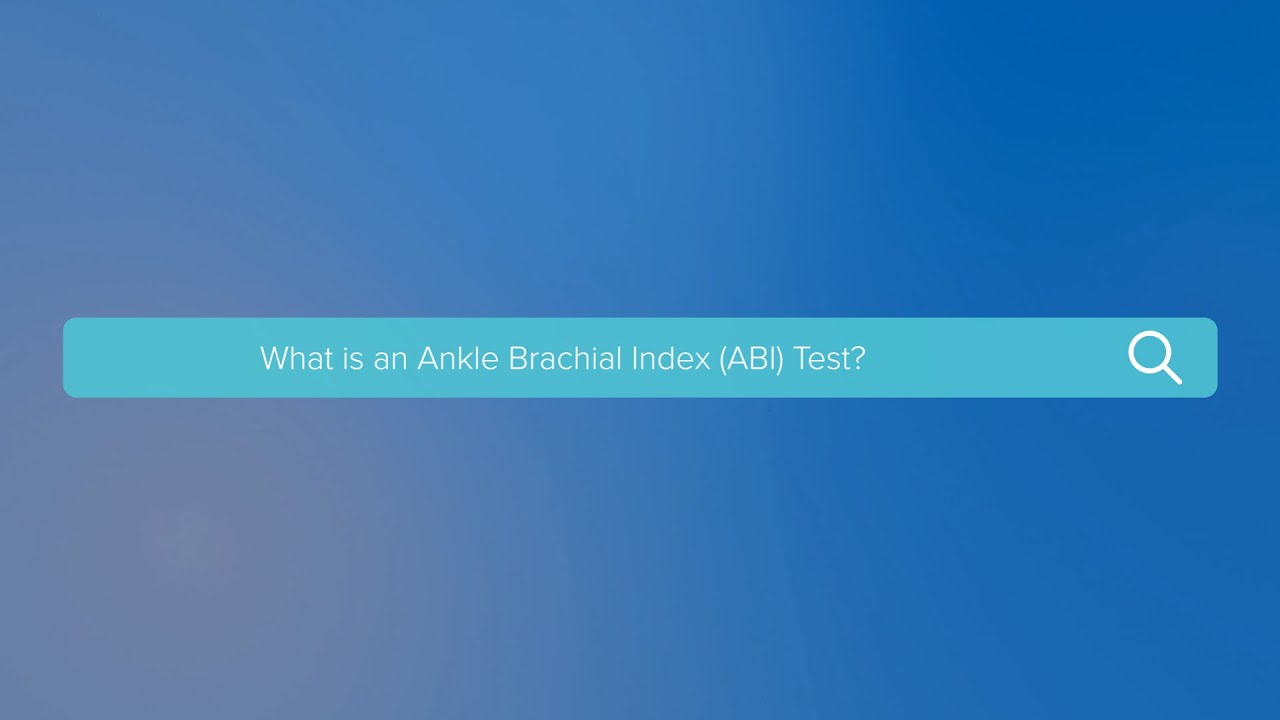 What is an Ankle Brachial Index (ABI) Test?